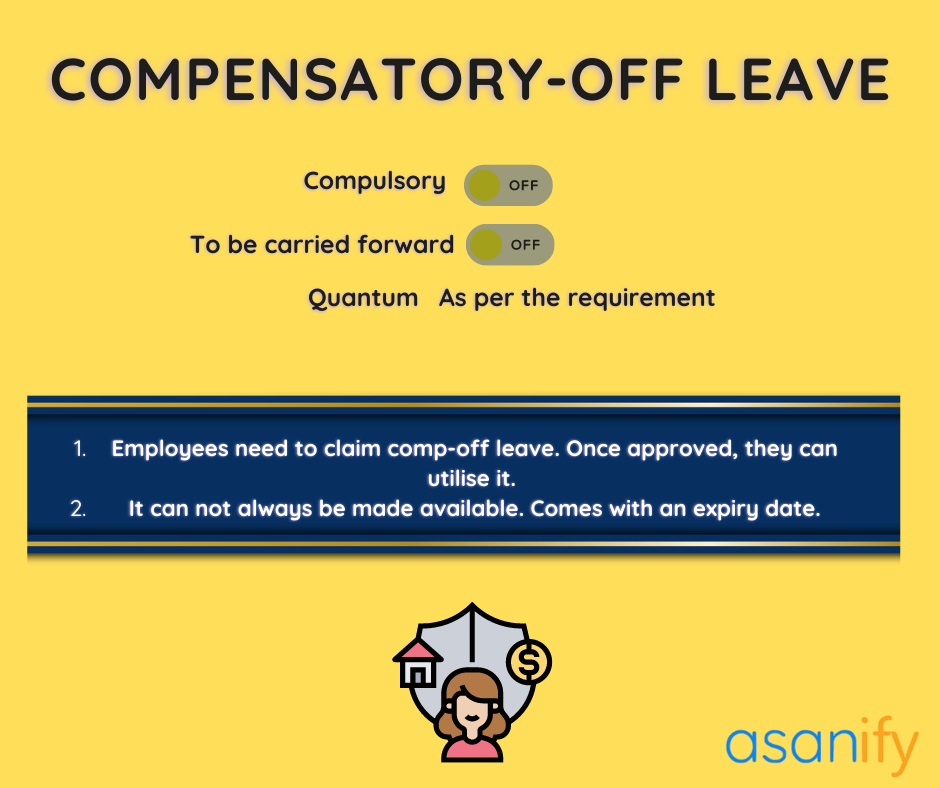 COMPENSATORY-OFF LEAVE

Compulsory OFF

To be carried forward OFF

Quantum As per the requirement

1. Employees need to claim comp-off leave. Once approved, they can utilise it.
2. It can not always be made available. Comes with an expiry date.

$

asanify